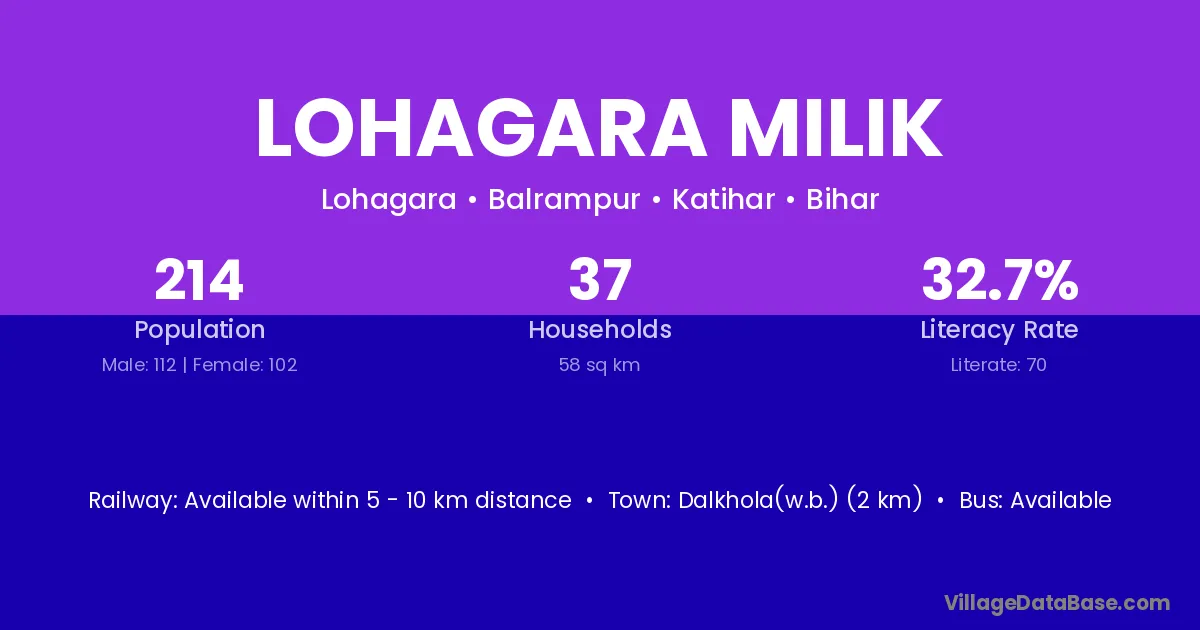 LOHAGARA MILIK

Lohagara • Balrampur • Katihar • Bihar

214
Population
Male: 112 | Female: 102

37
Households
58 sq km

32.7%
Literacy Rate
Literate: 70

Railway: Available within 5 - 10 km distance • Town: Dalkhola(w.b.) (2 km) • Bus: Available

VillageDataBase.com